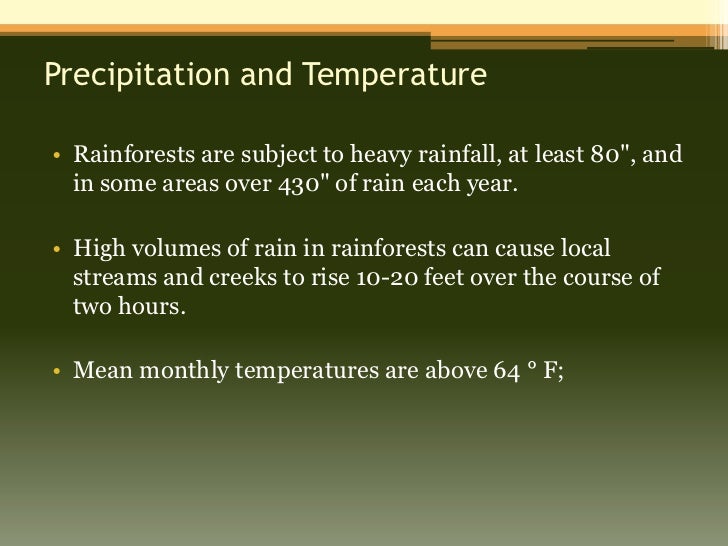 Precipitation and Temperature

• Rainforests are subject to heavy rainfall, at least 80", and in some areas over 430" of rain each year.

• High volumes of rain in rainforests can cause local streams and creeks to rise 10-20 feet over the course of two hours.

• Mean monthly temperatures are above 64 ° F;